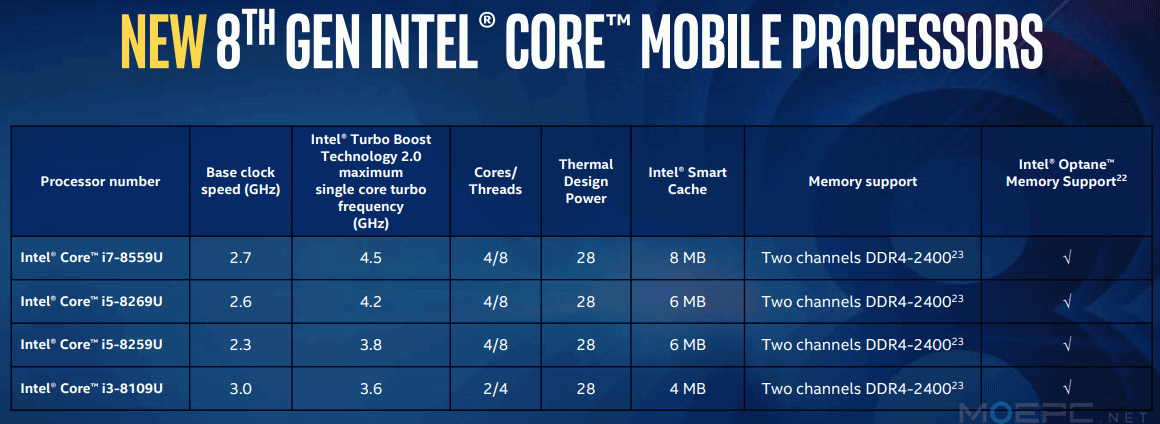 NEW 8TH GEN INTEL® CORE™ MOBILE PROCESSORS

| Processor number | Base clock speed (GHz) | Intel® Turbo Boost Technology 2.0 maximum single core turbo frequency (GHz) | Cores/ Threads | Thermal Design Power | Intel® Smart Cache | Memory support | Intel® Optane™ Memory Support$^{22}$ |
|---|---|---|---|---|---|---|---|
| Intel® Core™ i7-8559U | 2.7 | 4.5 | 4/8 | 28 | 8 MB | Two channels DDR4-2400$^{23}$ | √ |
| Intel® Core™ i5-8269U | 2.6 | 4.2 | 4/8 | 28 | 6 MB | Two channels DDR4-2400$^{23}$ | √ |
| Intel® Core™ i5-8259U | 2.3 | 3.8 | 4/8 | 28 | 6 MB | Two channels DDR4-2400$^{23}$ | √ |
| Intel® Core™ i3-8109U | 3.0 | 3.6 | 2/4 | 28 | 4 MB | Two channels DDR4-2400$^{23}$ | √ |

MOEPC.NET